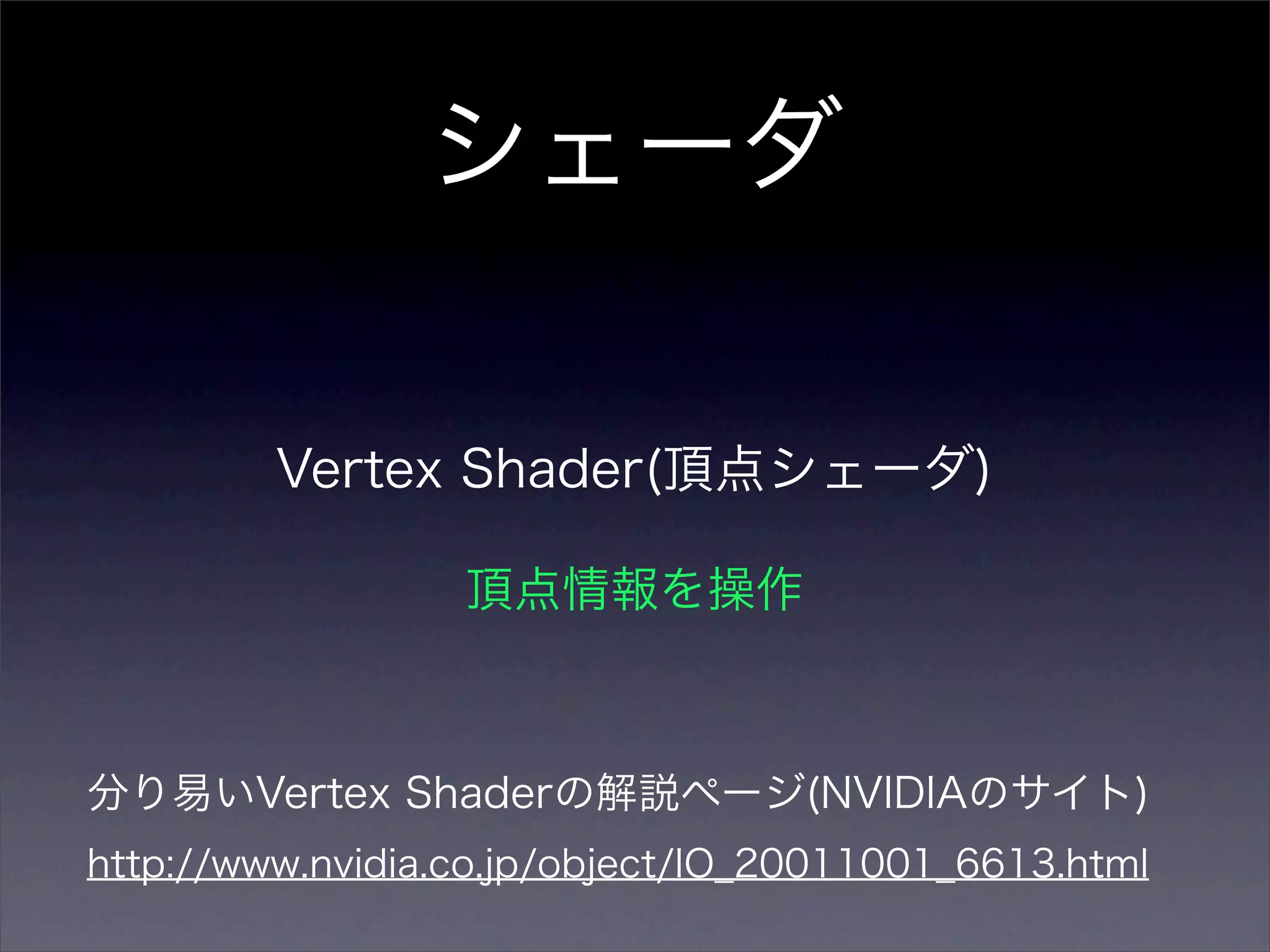 シェーダ

Vertex Shader(頂点シェーダ)

頂点情報を操作

分り易いVertex Shaderの解説ページ(NVIDIAのサイト)

http://www.nvidia.co.jp/object/IO_20011001_6613.html